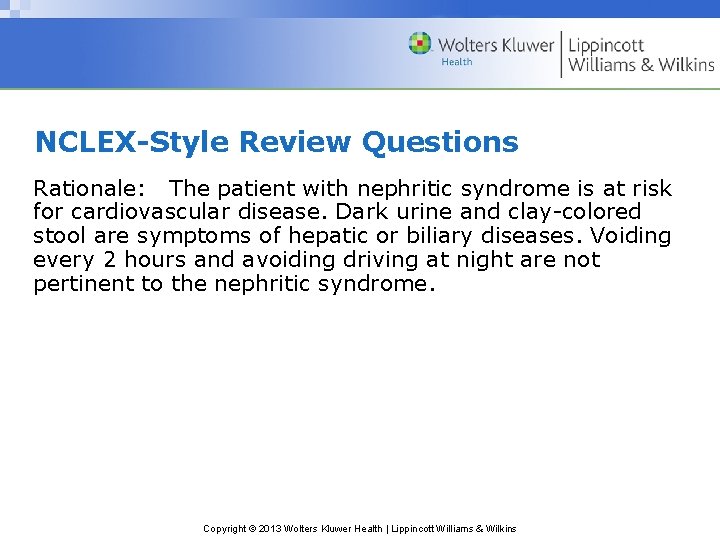 Wolters Kluwer
Health
Lippincott
Williams & Wilkins

NCLEX-Style Review Questions

Rationale: The patient with nephritic syndrome is at risk for cardiovascular disease. Dark urine and clay-colored stool are symptoms of hepatic or biliary diseases. Voiding every 2 hours and avoiding driving at night are not pertinent to the nephritic syndrome.

Copyright © 2013 Wolters Kluwer Health | Lippincott Williams & Wilkins